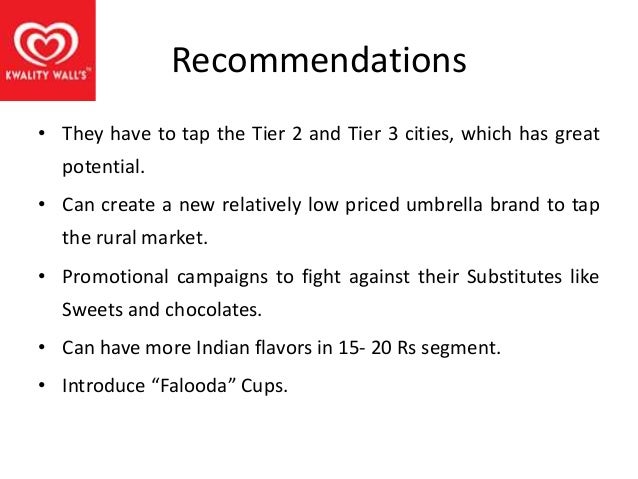 KWALITY WALL'S™

Recommendations

• They have to tap the Tier 2 and Tier 3 cities, which has great potential.

• Can create a new relatively low priced umbrella brand to tap the rural market.

• Promotional campaigns to fight against their Substitutes like Sweets and chocolates.

• Can have more Indian flavors in 15- 20 Rs segment.

• Introduce “Falooda” Cups.